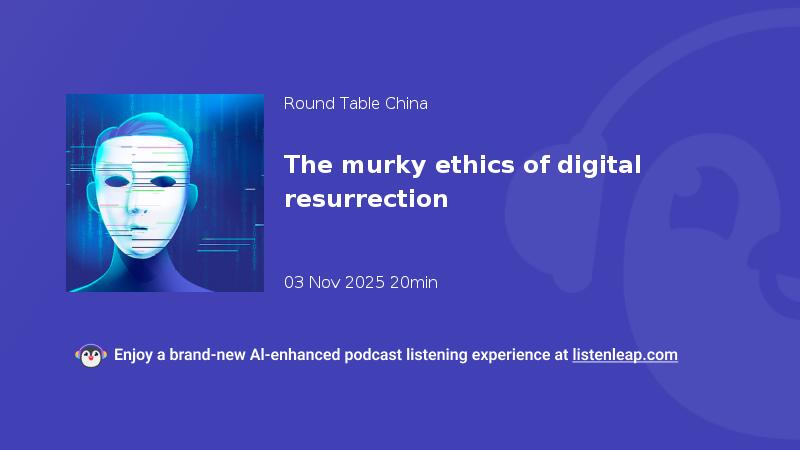 Round Table China

The murky ethics of digital resurrection

03 Nov 2025 20min

Enjoy a brand-new AI-enhanced podcast listening experience at listenleap.com